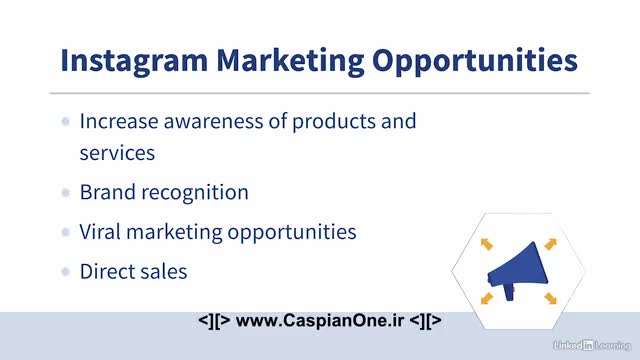 Instagram Marketing Opportunities

- Increase awareness of products and services
- Brand recognition
- Viral marketing opportunities
- Direct sales

<][> www.CaspianOne.ir <][>

LinkedIn Learning